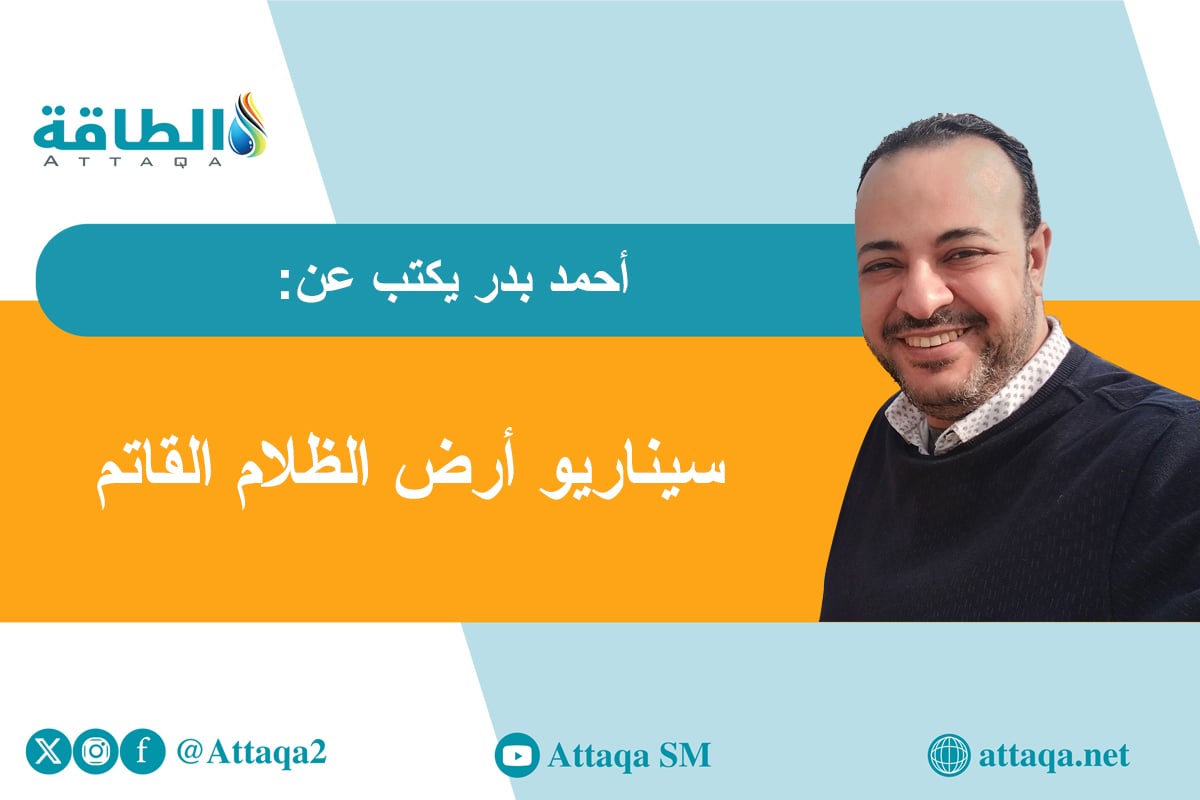 الطاقة
ATTAQA

أحمد بدر يكتب عن:

سيناريو أرض الظلام القاتم

@Attaqa2

Attaqa SM

attaqa.net